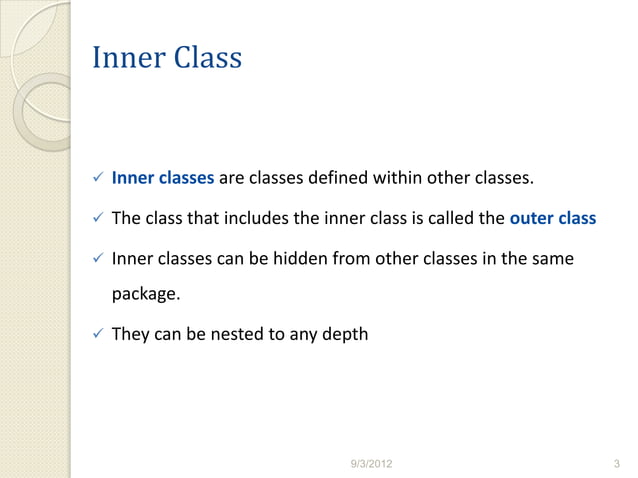 Inner Class

✓ Inner classes are classes defined within other classes.

✓ The class that includes the inner class is called the outer class

✓ Inner classes can be hidden from other classes in the same package.

✓ They can be nested to any depth

9/3/2012

3